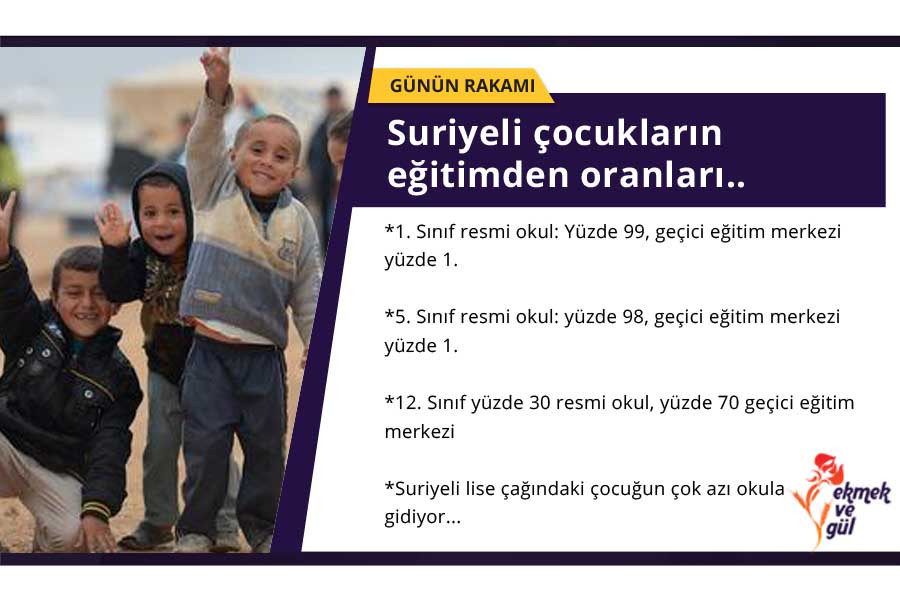 GÜNÜN RAKAMI

Suriyeli çocukların eğitimden oranları..

*1. Sınıf resmi okul: Yüzde 99, geçici eğitim merkezi yüzde 1.

*5. Sınıf resmi okul: yüzde 98, geçici eğitim merkezi yüzde 1.

*12. Sınıf yüzde 30 resmi okul, yüzde 70 geçici eğitim merkezi

*Suriyeli lise çağındaki çocuğun çok azı okula gidiyor...

ekmek ve gül